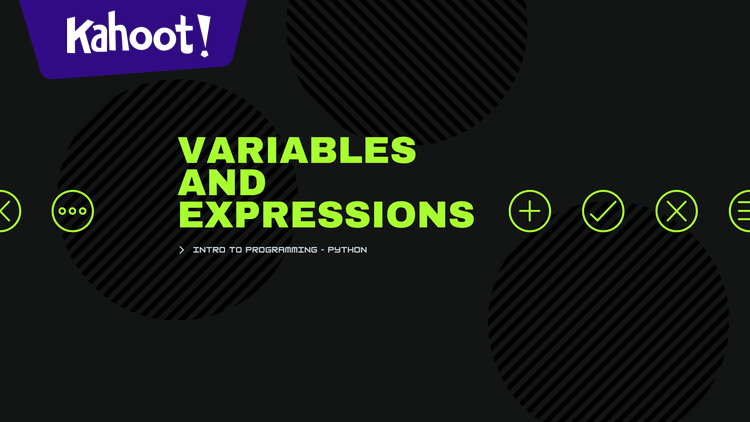 Kahoot!

VARIABLES AND EXPRESSIONS

> INTRO TO PROGRAMMING - PYTHON